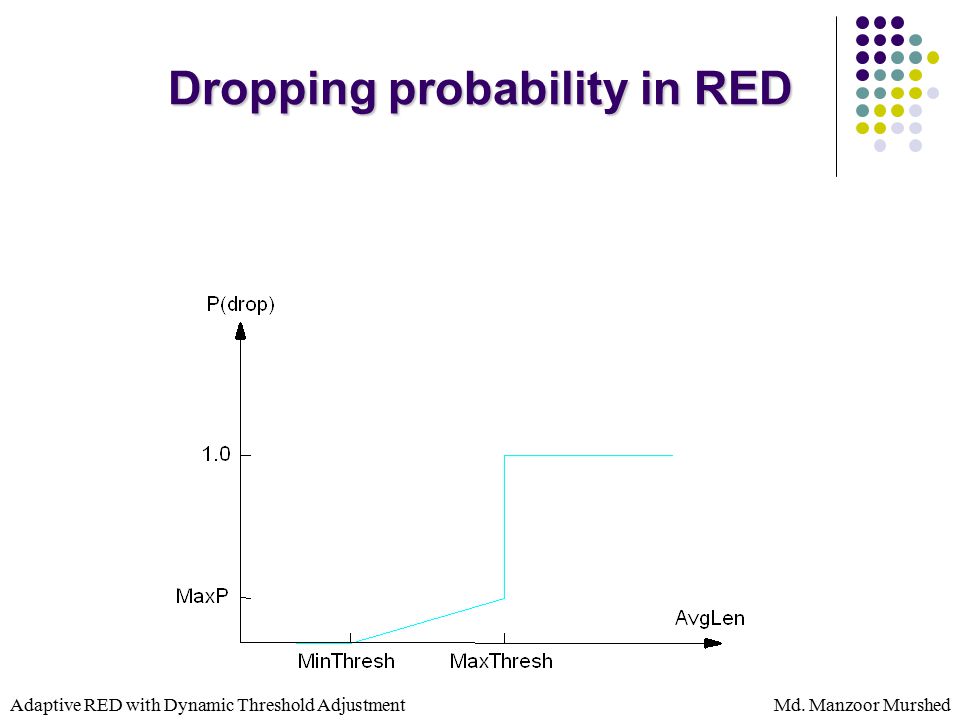 Dropping probability in RED

P(drop)

1.0

MaxP

AvgLen

MinThresh

MaxThresh

Adaptive RED with Dynamic Threshold Adjustment

Md. Manzoor Murshed